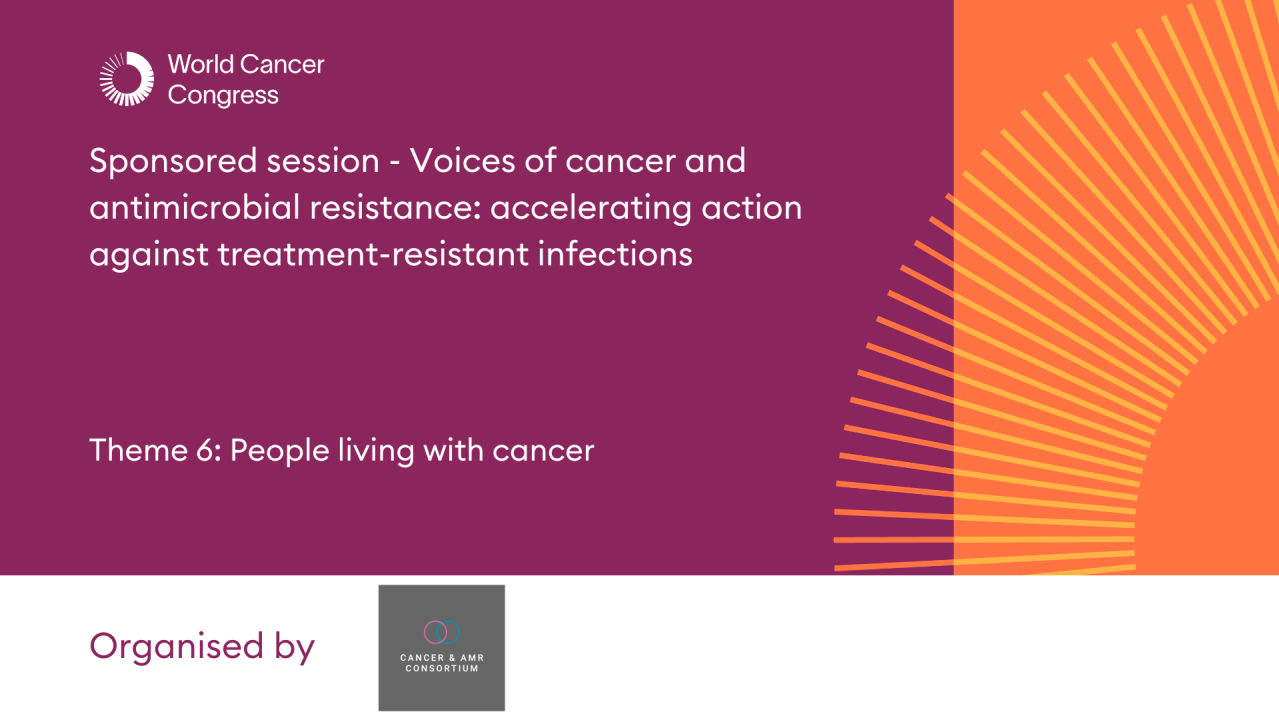 World Cancer Congress

Sponsored session - Voices of cancer and antimicrobial resistance: accelerating action against treatment-resistant infections

Theme 6: People living with cancer

Organised by

CANCER & AMR CONSORTIUM